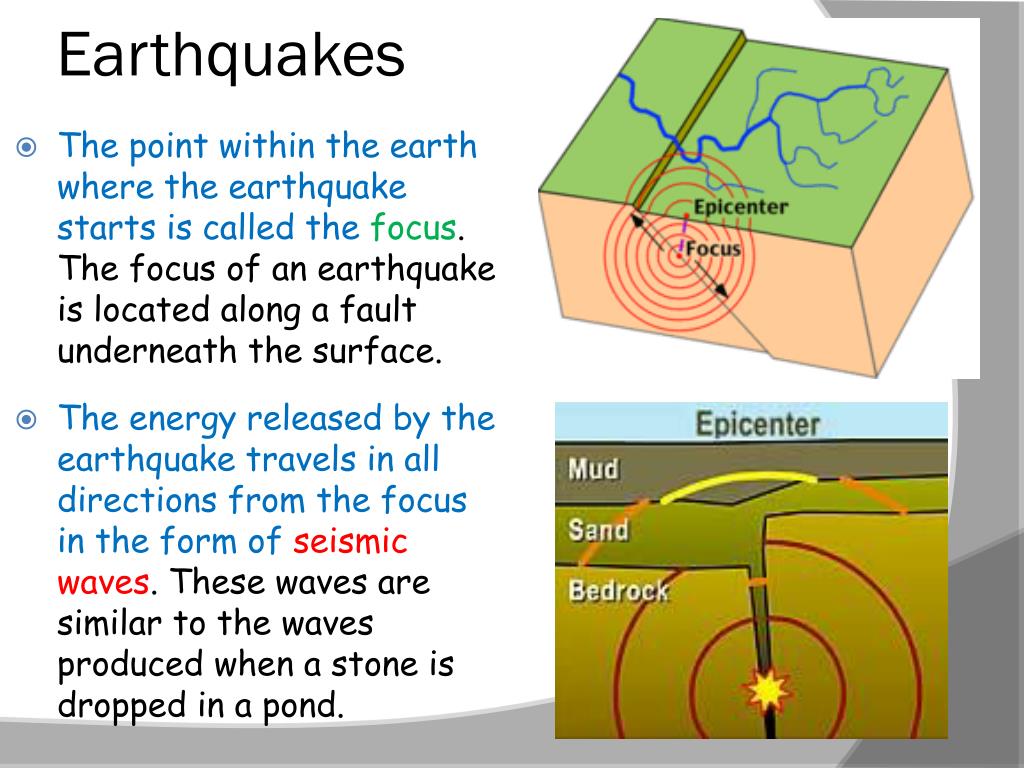 Earthquakes

The point within the earth where the earthquake starts is called the focus. The focus of an earthquake is located along a fault underneath the surface.

The energy released by the earthquake travels in all directions from the focus in the form of seismic waves. These waves are similar to the waves produced when a stone is dropped in a pond.

Epicenter
Focus

Epicenter
Mud
Sand
Bedrock